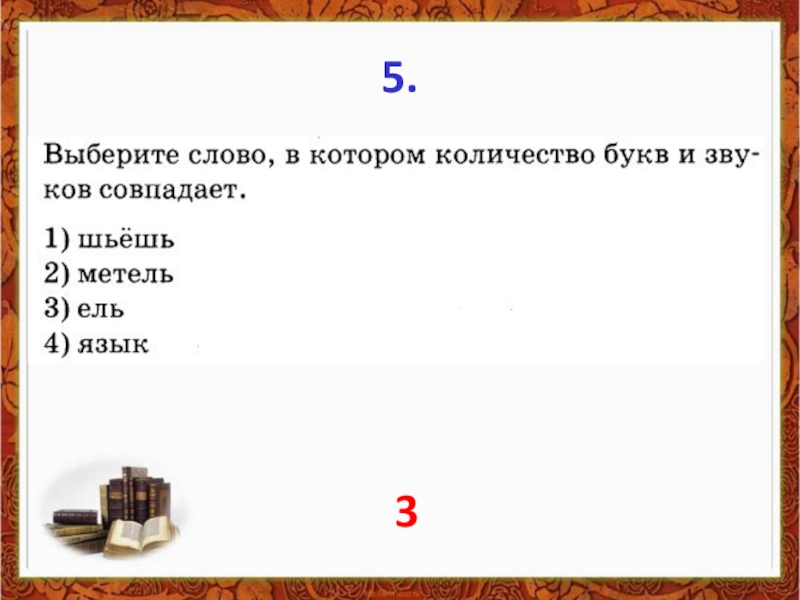 5.

Выберите слово, в котором количество букв и звуков совпадает.

1) шьёшь
2) метель
3) ель
4) язык

3